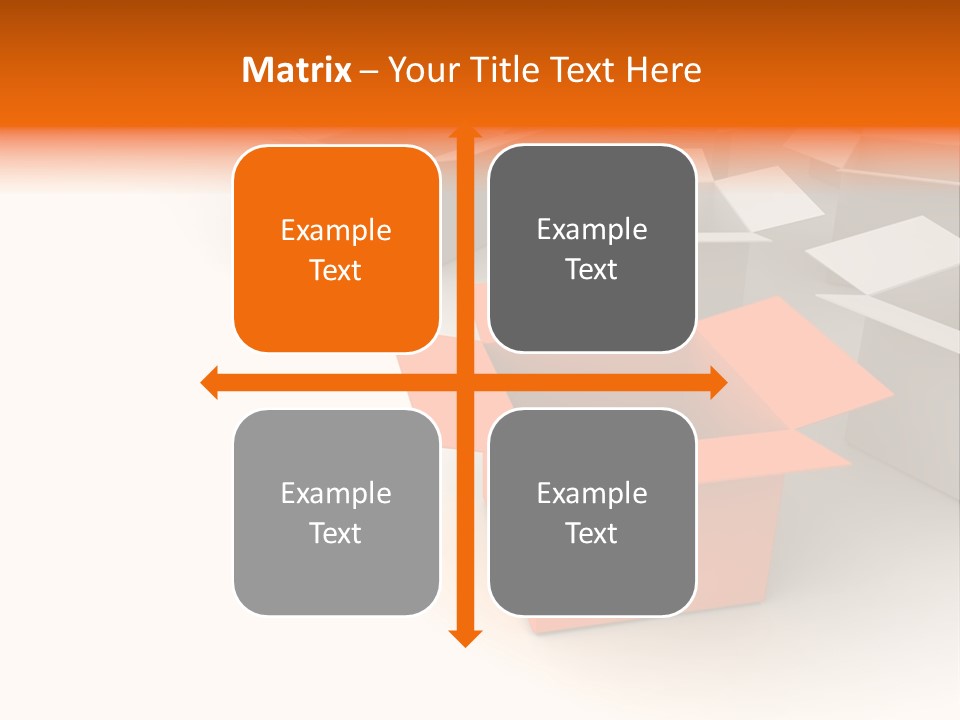 Matrix – Your Title Text Here

Example Text

Example Text

Example Text

Example Text